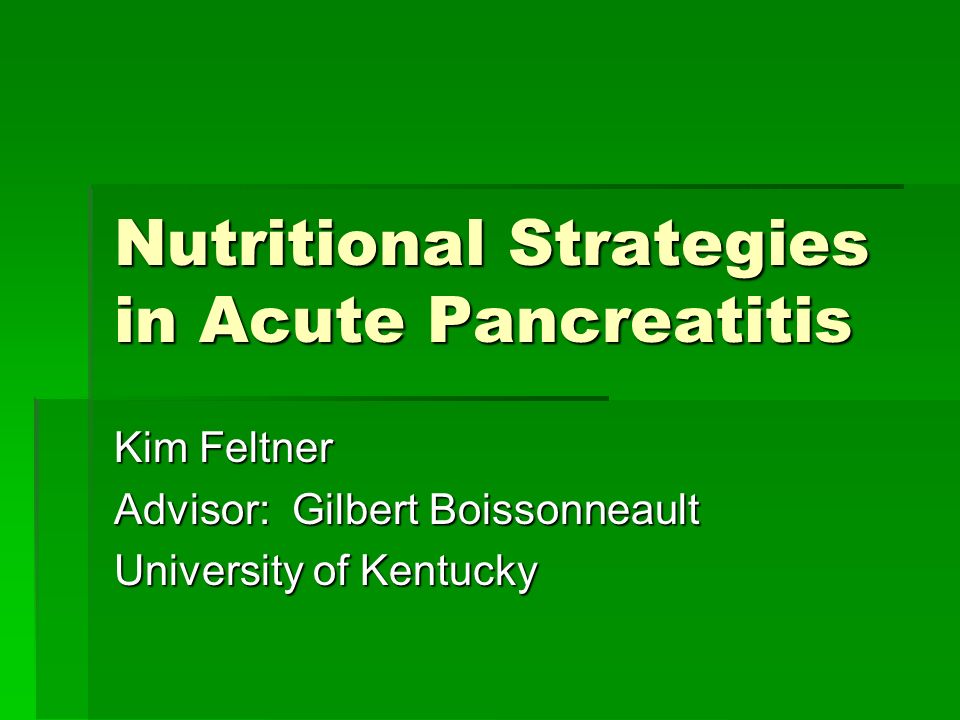 Nutritional Strategies in Acute Pancreatitis

Kim Feltner
Advisor: Gilbert Boissonneault
University of Kentucky